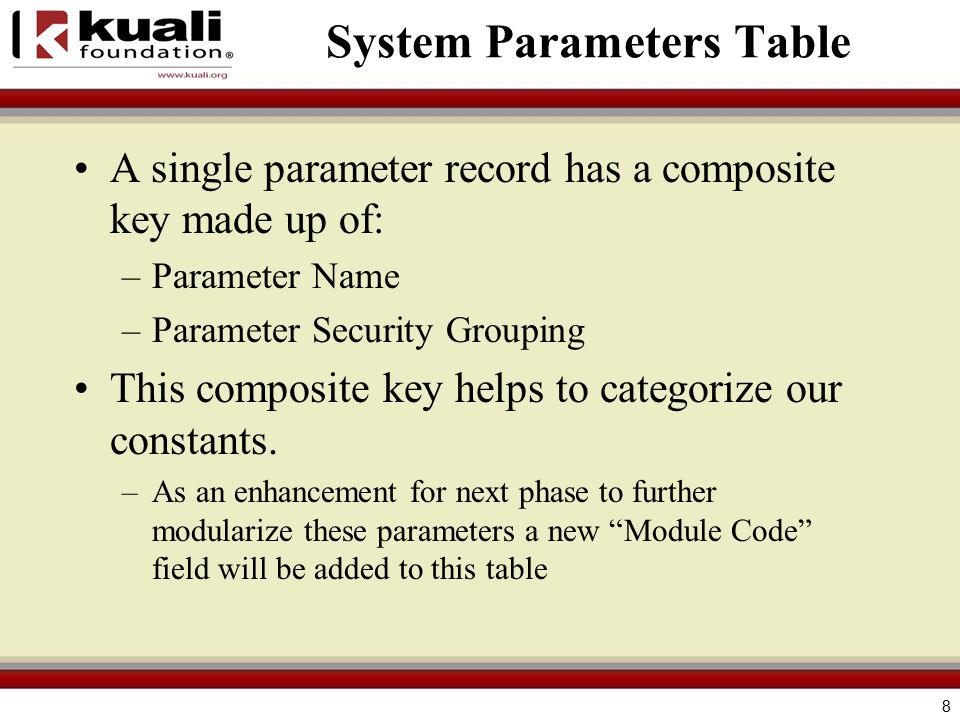 kuali foundation®
www.kuali.org

System Parameters Table

• A single parameter record has a composite key made up of:
– Parameter Name
– Parameter Security Grouping
• This composite key helps to categorize our constants.
– As an enhancement for next phase to further modularize these parameters a new “Module Code” field will be added to this table

8